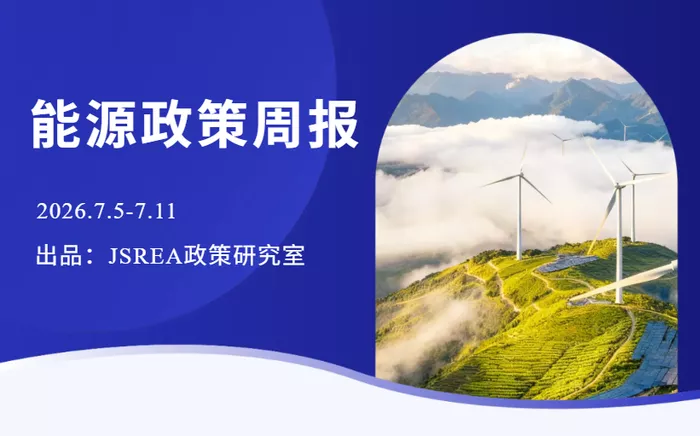 能源政策周报

2026.7.5-7.11

出品：JSREA政策研究室